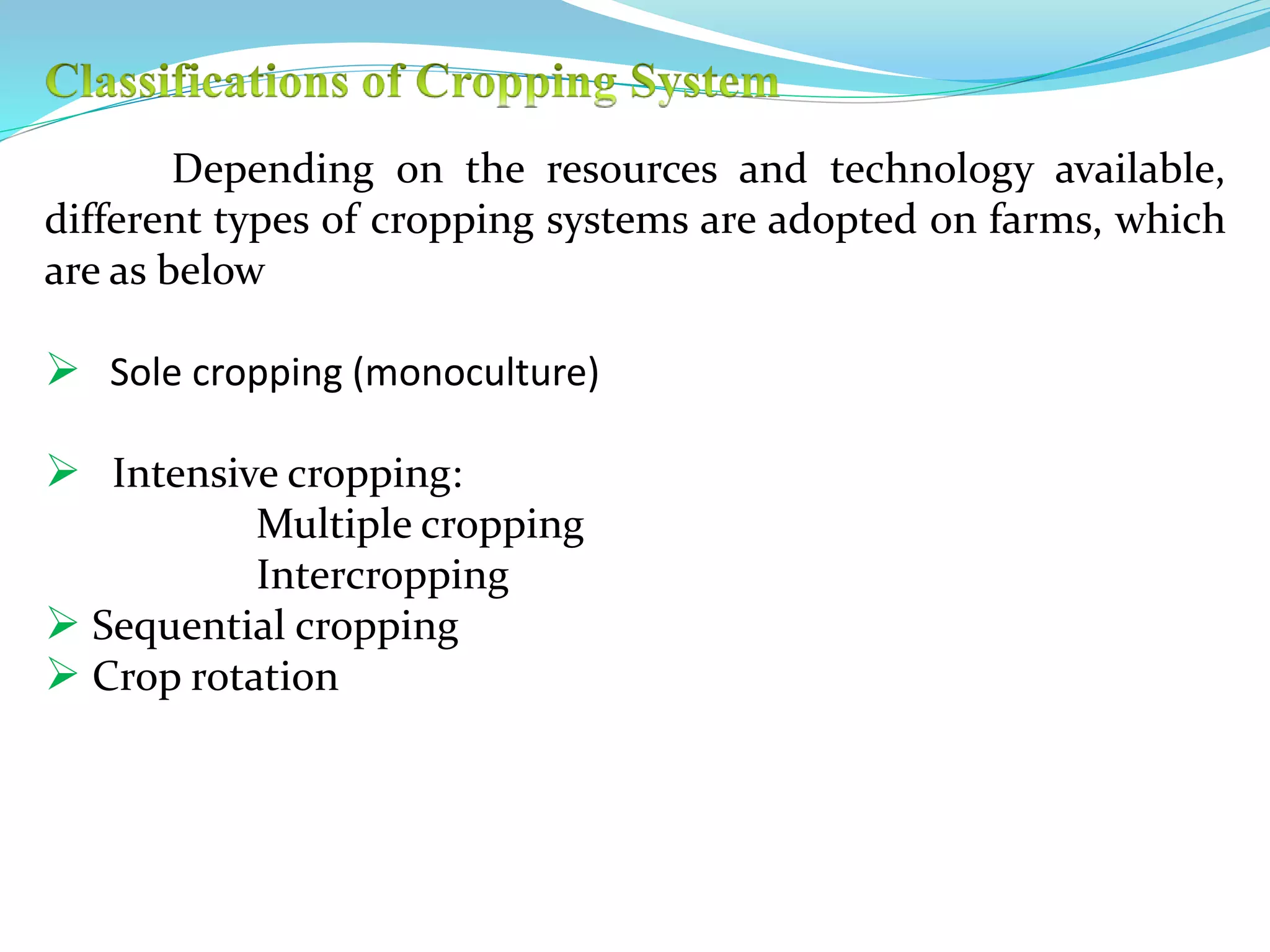 Classifications of Cropping System

Depending on the resources and technology available, different types of cropping systems are adopted on farms, which are as below

➢ Sole cropping (monoculture)

➢ Intensive cropping:
Multiple cropping
Intercropping
➢ Sequential cropping
➢ Crop rotation